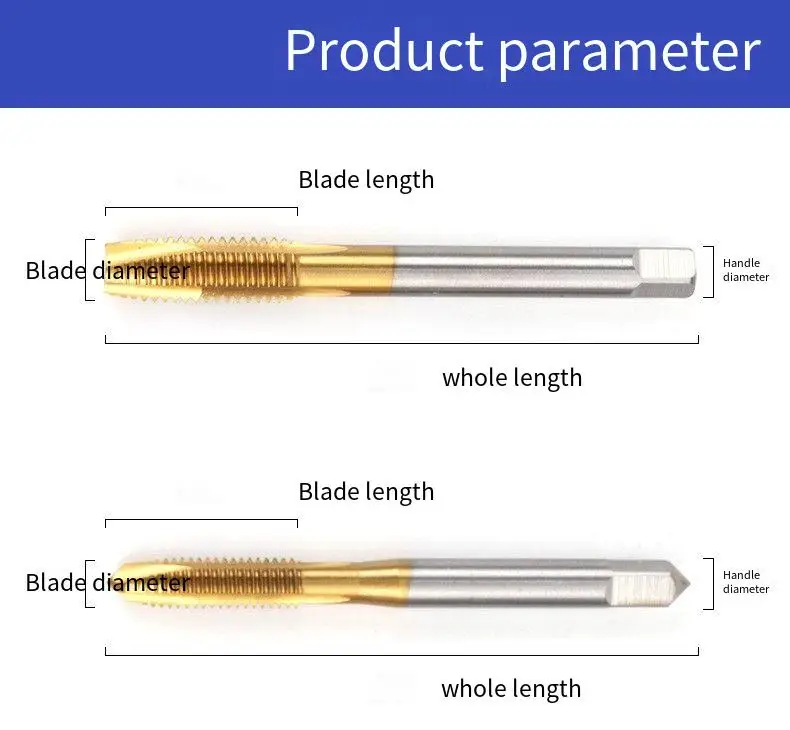 Product parameter

Blade length

Blade diameter

Handle diameter

whole length

Blade length

Blade diameter

Handle diameter

whole length